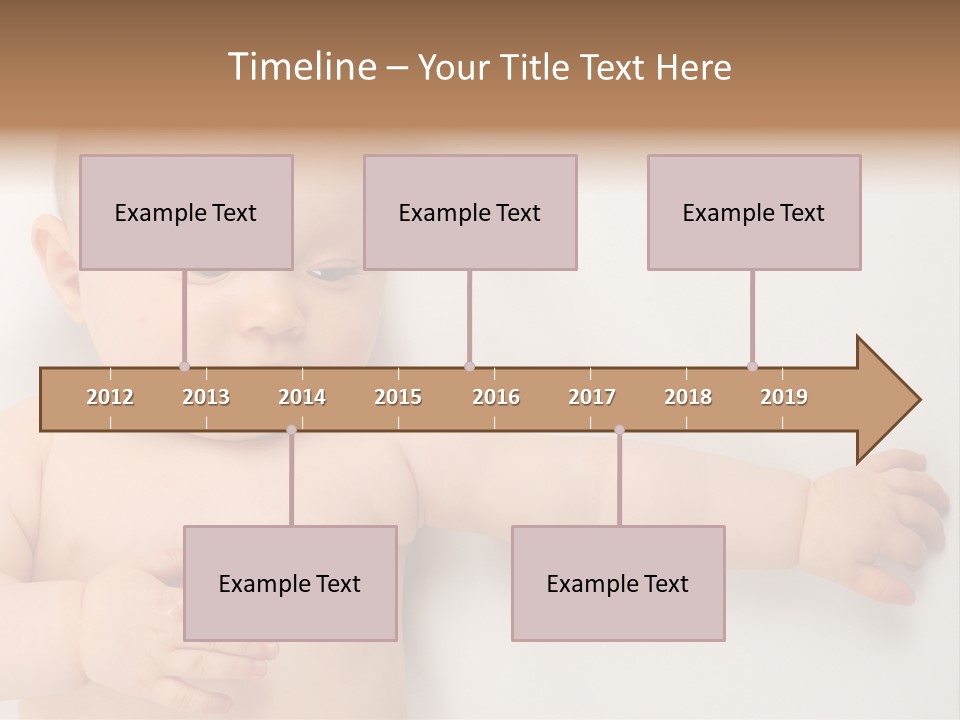 Timeline – Your Title Text Here

Example Text

Example Text

Example Text

2012 2013 2014 2015 2016 2017 2018 2019

Example Text

Example Text